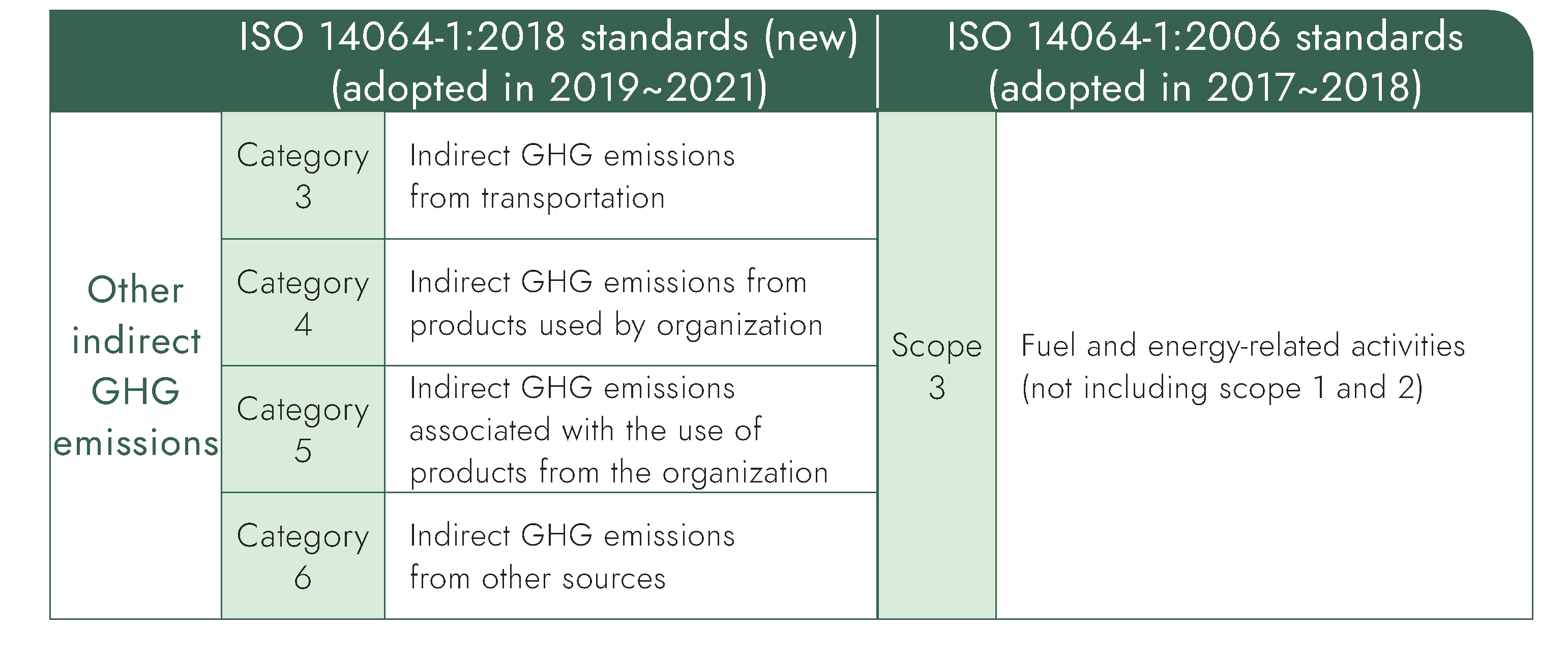 | ISO 14064-1:2018 standards (new) (adopted in 2019~2021) | | | ISO 14064-1:2006 standards (adopted in 2017~2018) | |
|---|---|---|---|---|
| Other indirect GHG emissions | Category 3 | Indirect GHG emissions from transportation | Scope 3 | Fuel and energy-related activities (not including scope 1 and 2) |
| | Category 4 | Indirect GHG emissions from products used by organization | | |
| | Category 5 | Indirect GHG emissions associated with the use of products from the organization | | |
| | Category 6 | Indirect GHG emissions from other sources | | |